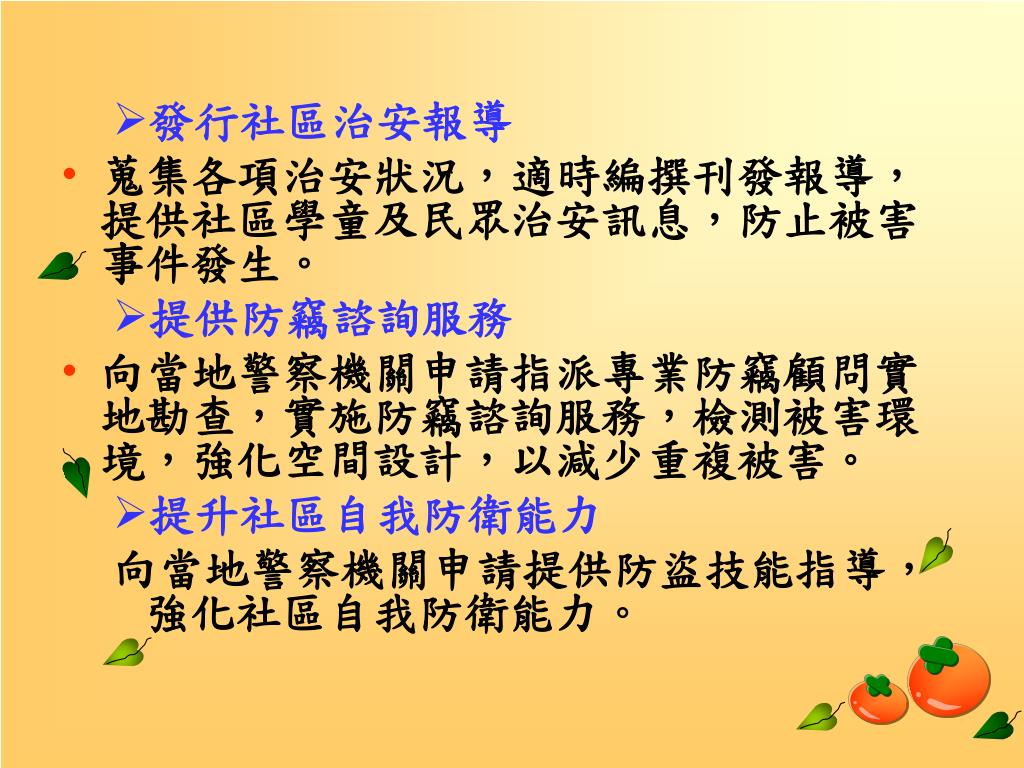 ➢發行社區治安報導

• 蒐集各項治安狀況，適時編撰刊發報導，提供社區學童及民眾治安訊息，防止被害事件發生。

➢提供防竊諮詢服務

• 向當地警察機關申請指派專業防竊顧問實地勘查，實施防竊諮詢服務，檢測被害環境，強化空間設計，以減少重複被害。

➢提升社區自我防衛能力

向當地警察機關申請提供防盜技能指導，強化社區自我防衛能力。